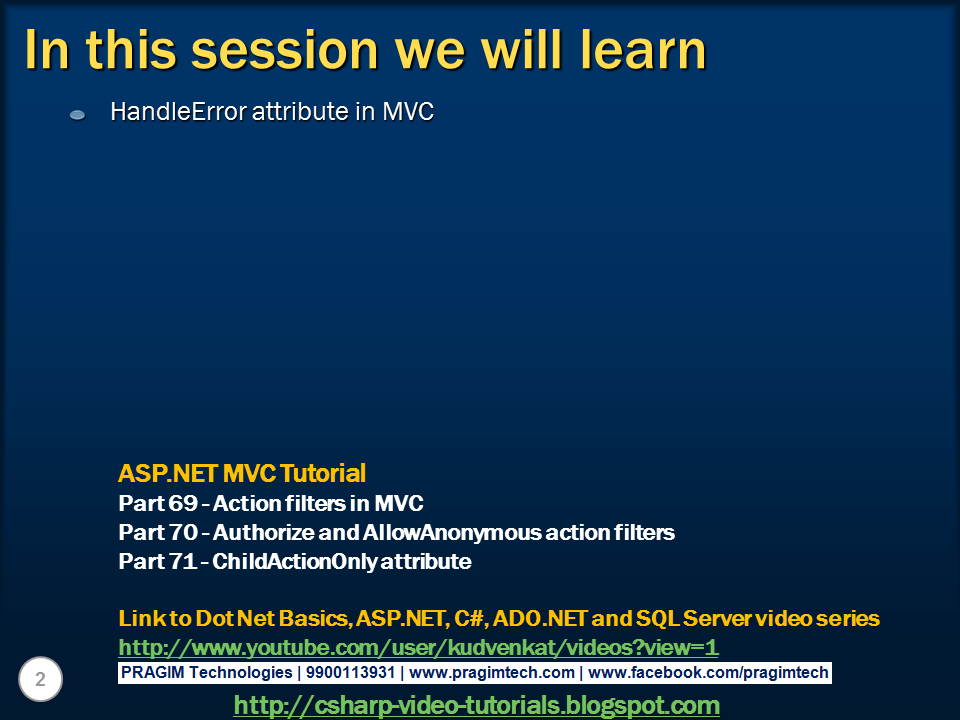 In this session we will learn

HandleError attribute in MVC

ASP.NET MVC Tutorial
Part 69 - Action filters in MVC
Part 70 - Authorize and AllowAnonymous action filters
Part 71 - ChildActionOnly attribute

Link to Dot Net Basics, ASP.NET, C#, ADO.NET and SQL Server video series
http://www.youtube.com/user/kudvenkat/videos?view=1

2

PRAGIM Technologies | 9900113931 | www.pragimtech.com | www.facebook.com/pragimtech

http://csharp-video-tutorials.blogspot.com